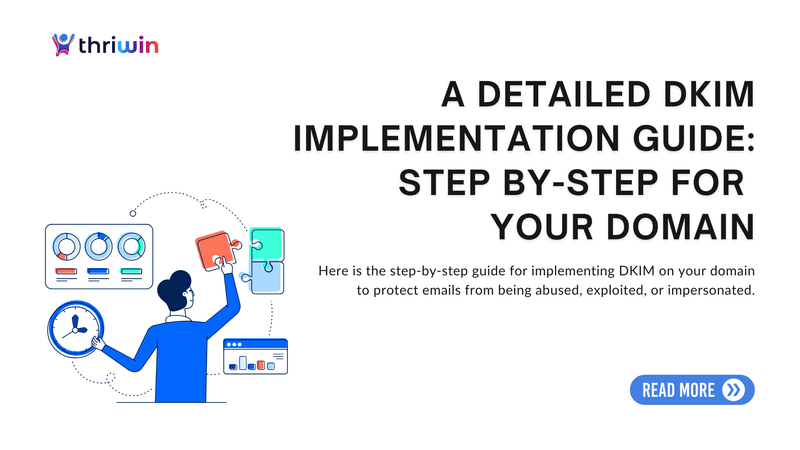 thriwin

A DETAILED DKIM IMPLEMENTATION GUIDE: STEP BY-STEP FOR YOUR DOMAIN

Here is the step-by-step guide for implementing DKIM on your domain to protect emails from being abused, exploited, or impersonated.

READ MORE